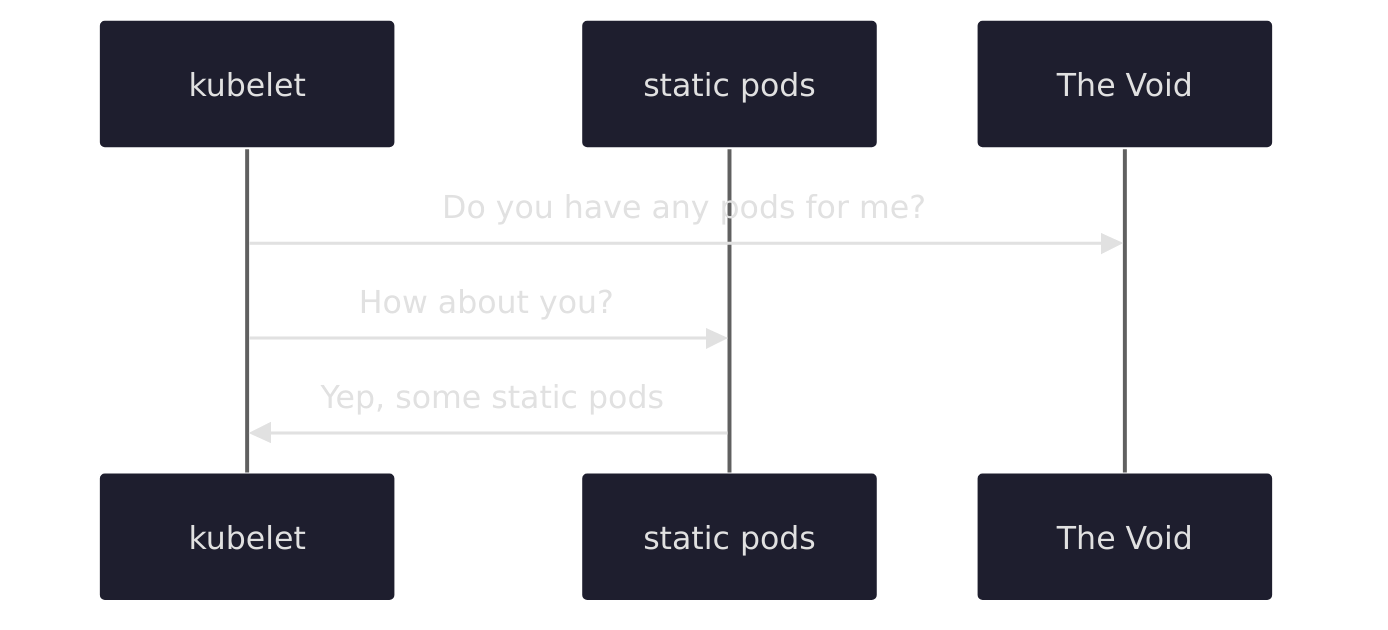 kubelet

static pods

The Void

Do you have any pods for me?

How about you?

Yep, some static pods

kubelet

static pods

The Void